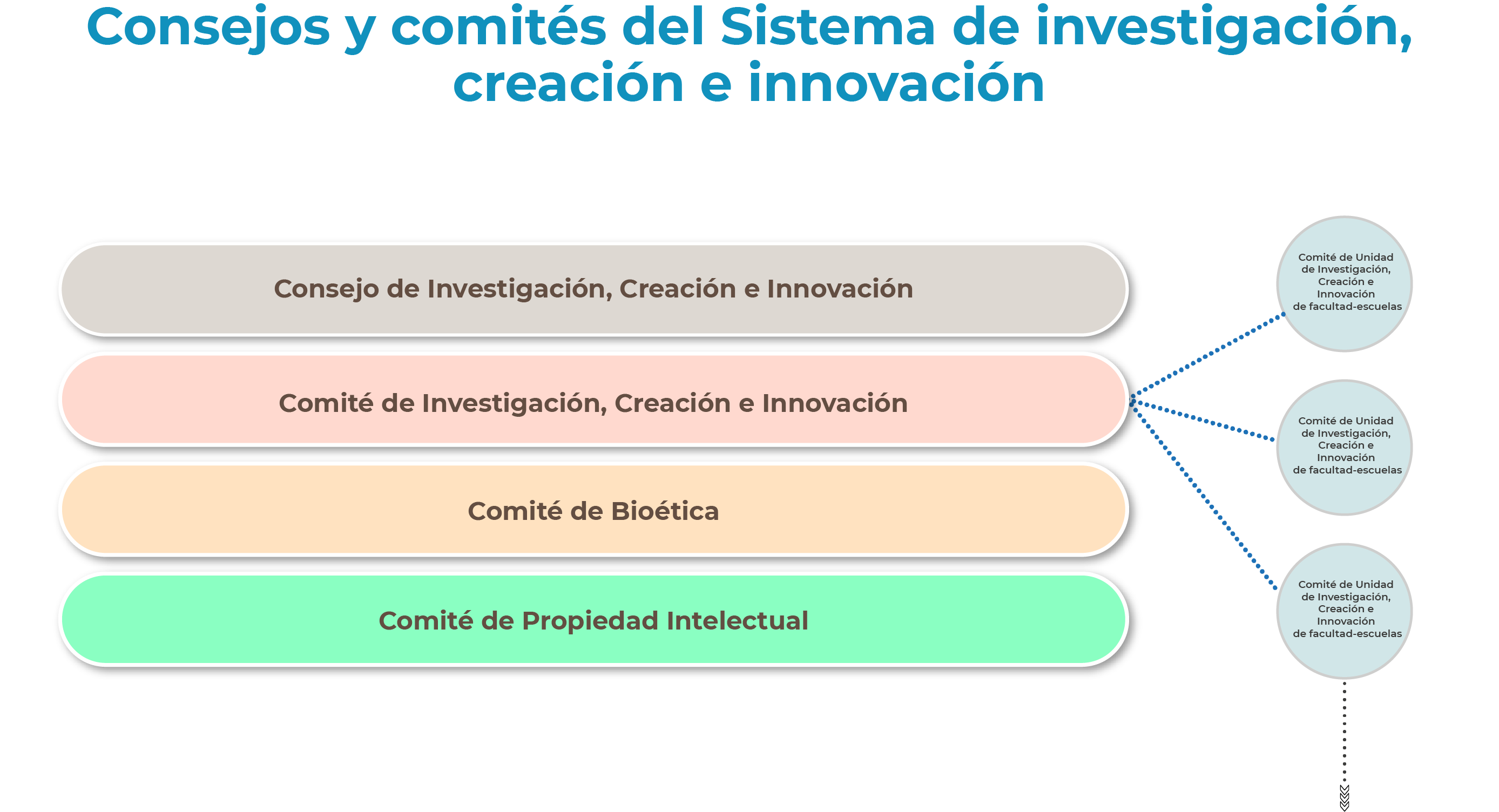 Consejos y comités del Sistema de investigación, creación e innovación

Consejo de Investigación, Creación e Innovación

Comité de Investigación, Creación e Innovación

Comité de Bioética

Comité de Propiedad Intelectual

Comité de Unidad de Investigación, Creación e Innovación de facultad-escuelas

Comité de Unidad de Investigación, Creación e Innovación de facultad-escuelas

Comité de Unidad de Investigación, Creación e Innovación de facultad-escuelas